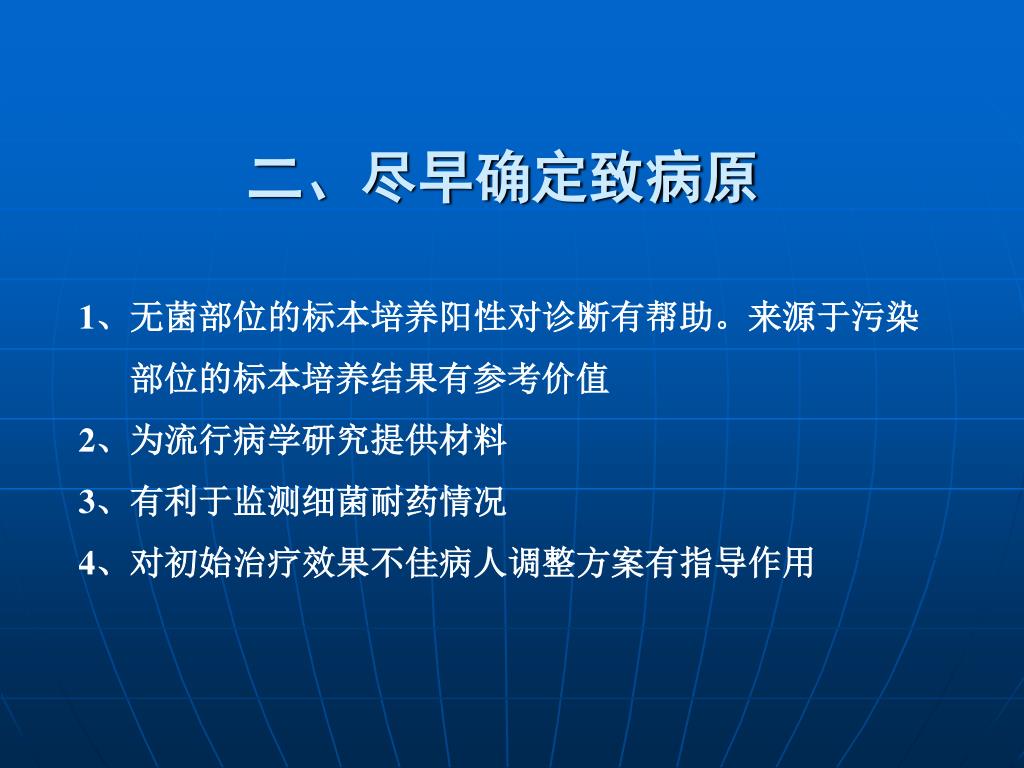 二、尽早确定致病原

1、无菌部位的标本培养阳性对诊断有帮助。来源于污染部位的标本培养结果有参考价值

2、为流行病学研究提供材料

3、有利于监测细菌耐药情况

4、对初始治疗效果不佳病人调整方案有指导作用